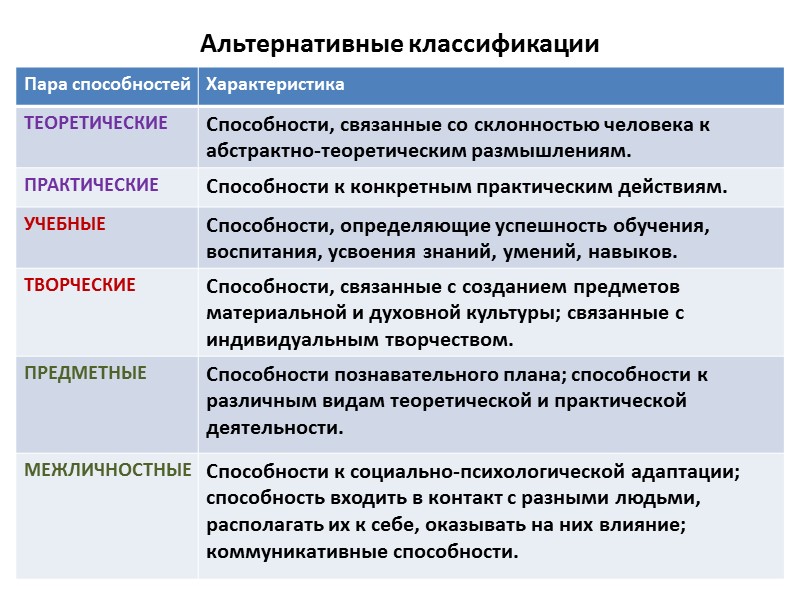 Альтернативные классификации

| Пара способностей | Характеристика |
|---|---|
| ТЕОРЕТИЧЕСКИЕ | Способности, связанные со склонностью человека к абстрактно-теоретическим размышлениям. |
| ПРАКТИЧЕСКИЕ | Способности к конкретным практическим действиям. |
| УЧЕБНЫЕ | Способности, определяющие успешность обучения, воспитания, усвоения знаний, умений, навыков. |
| ТВОРЧЕСКИЕ | Способности, связанные с созданием предметов материальной и духовной культуры; связанные с индивидуальным творчеством. |
| ПРЕДМЕТНЫЕ | Способности познавательного плана; способности к различным видам теоретической и практической деятельности. |
| МЕЖЛИЧНОСТНЫЕ | Способности к социально-психологической адаптации; способность входить в контакт с разными людьми, располагать их к себе, оказывать на них влияние; коммуникативные способности. |